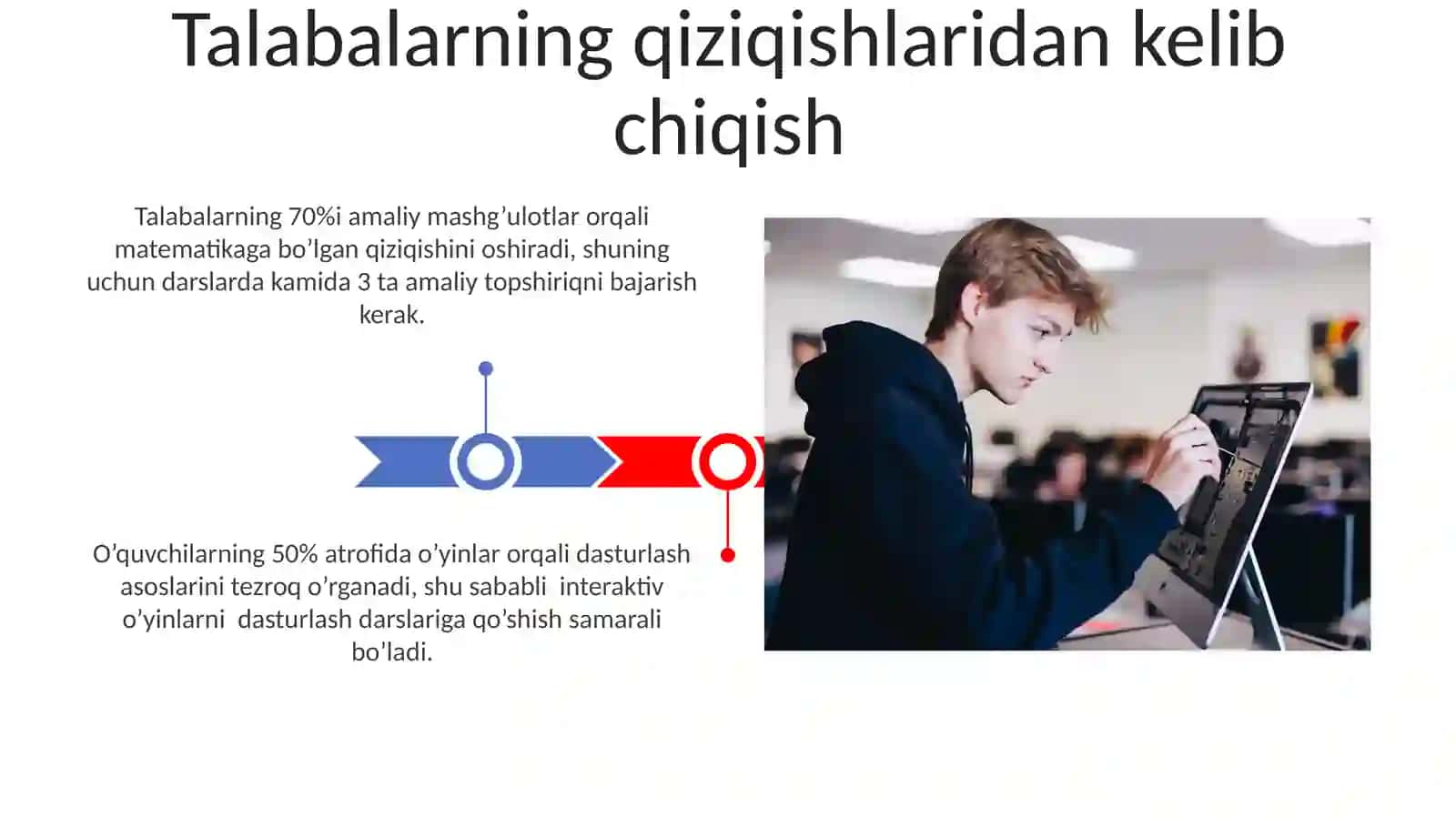 Talabalarning qiziqishlaridan kelib chiqish

Talabalarning 70%i amaliy mashg’ulotlar orqali matematikaga bo’lgan qiziqishini oshiradi, shuning uchun darslarda kamida 3 ta amaliy topshiriqni bajarish kerak.

O’quvchilarning 50% atrofida o’yinlar orqali dasturlash asoslarini tezroq o’rganadi, shu sababli interaktiv o’yinlarni dasturlash darslariga qo’shish samarali bo’ladi.